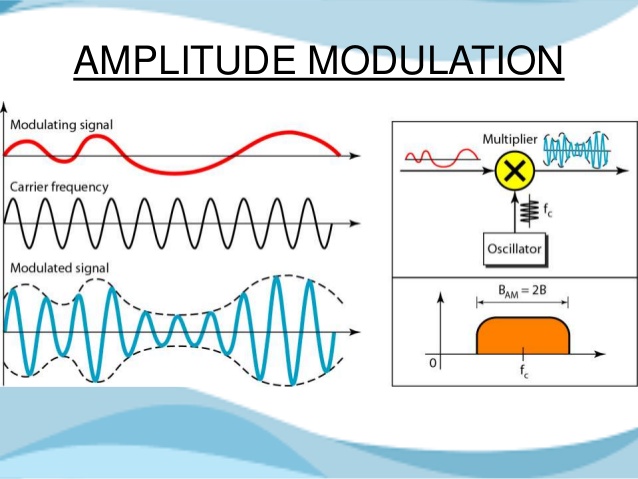 AMPLITUDE MODULATION

Modulating signal

Carrier frequency

Modulated signal

Multiplier

$f_c$

Oscillator

$B_{AM} = 2B$

0

$f_c$